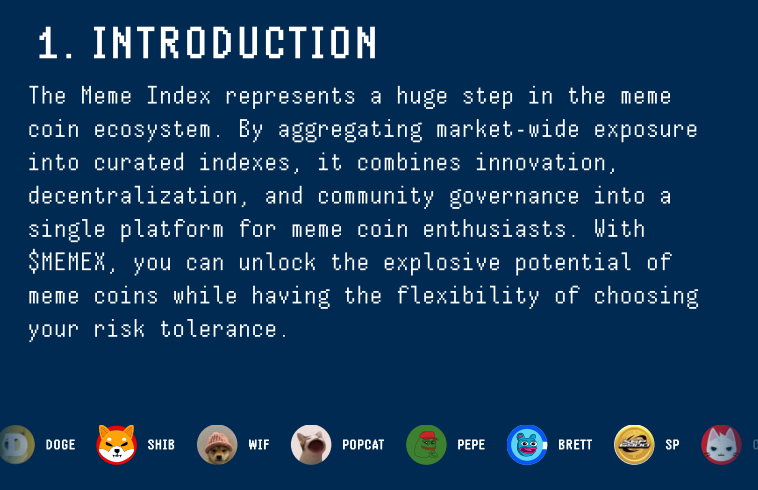 1. INTRODUCTION

The Meme Index represents a huge step in the meme coin ecosystem. By aggregating market-wide exposure into curated indexes, it combines innovation, decentralization, and community governance into a single platform for meme coin enthusiasts. With $MEMEX, you can unlock the explosive potential of meme coins while having the flexibility of choosing your risk tolerance.

DOGE SHIB WIF POPCAT PEPE BRETT SP